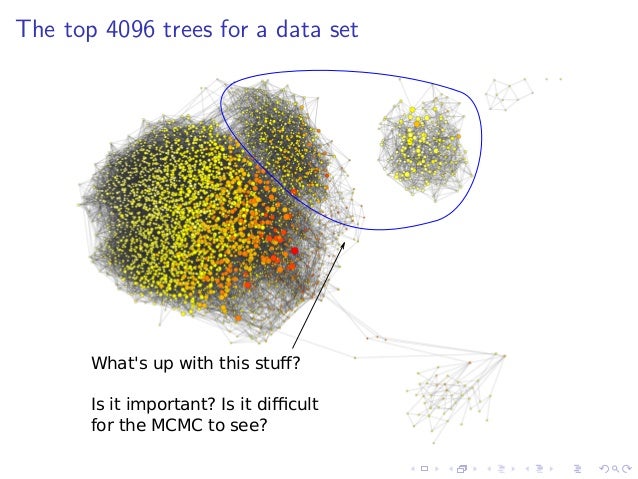 The top 4096 trees for a data set

What's up with this stuff?

Is it important? Is it difficult for the MCMC to see?